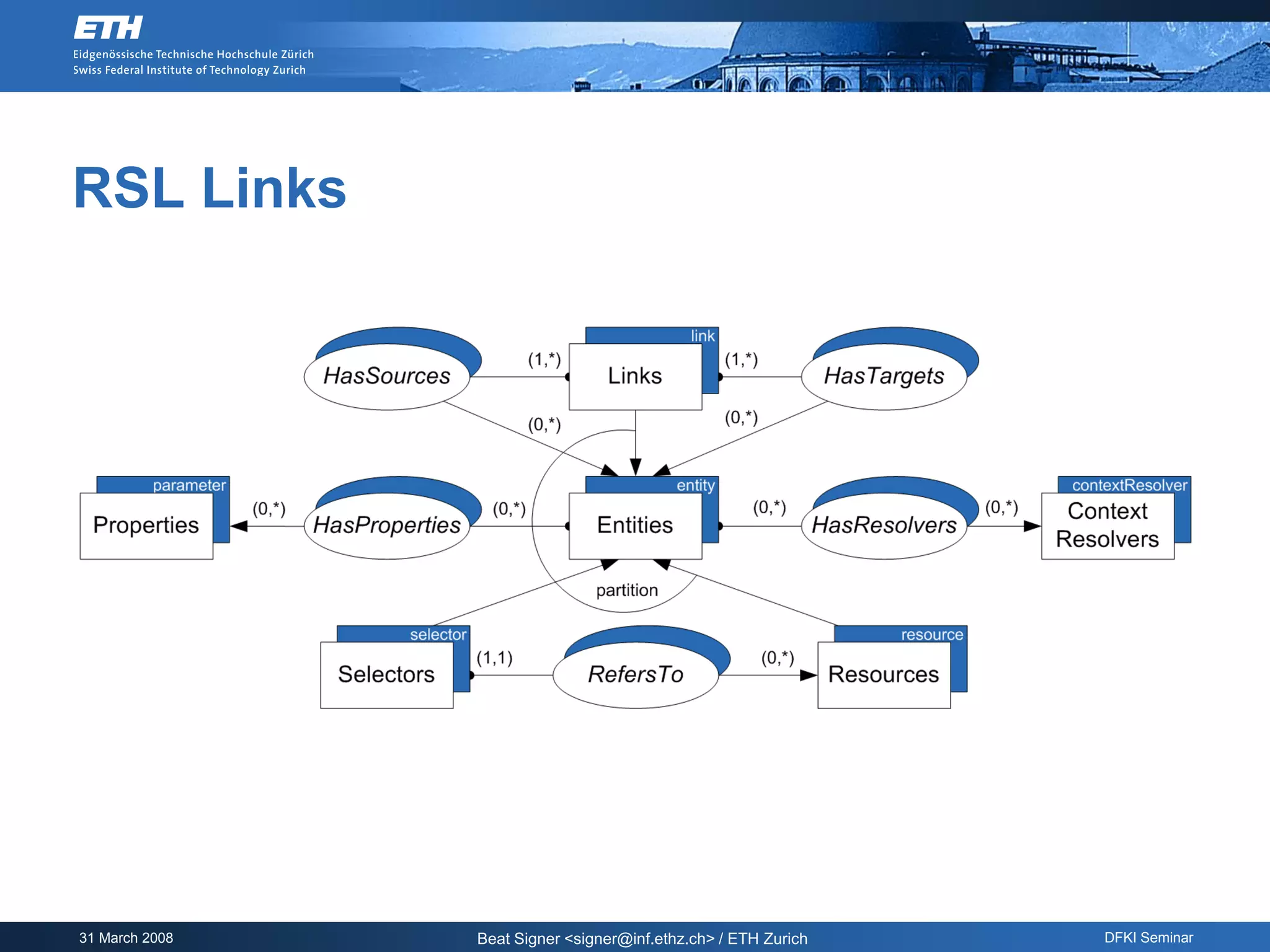 ETH
Eidgenössische Technische Hochschule Zürich
Swiss Federal Institute of Technology Zurich

RSL Links

HasSources
(1,*)
link
Links
(1,*)
HasTargets
(0,*)
(0,*)
parameter
Properties
(0,*)
HasProperties
(0,*)
entity
Entities
(0,*)
HasResolvers
(0,*)
contextResolver
Context Resolvers
partition
selector
Selectors
(1,1)
RefersTo
(0,*)
resource
Resources

31 March 2008
Beat Signer <signer@inf.ethz.ch> / ETH Zurich
DFKI Seminar